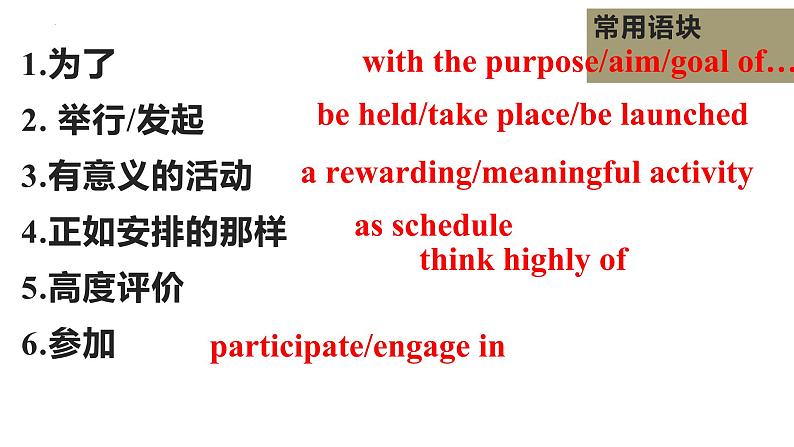 常用语块

1.为了 with the purpose/aim/goal of…

2. 举行/发起 be held/take place/be launched

3.有意义的活动 a rewarding/meaningful activity

4.正如安排的那样 as schedule

5.高度评价 think highly of

6.参加 participate/engage in